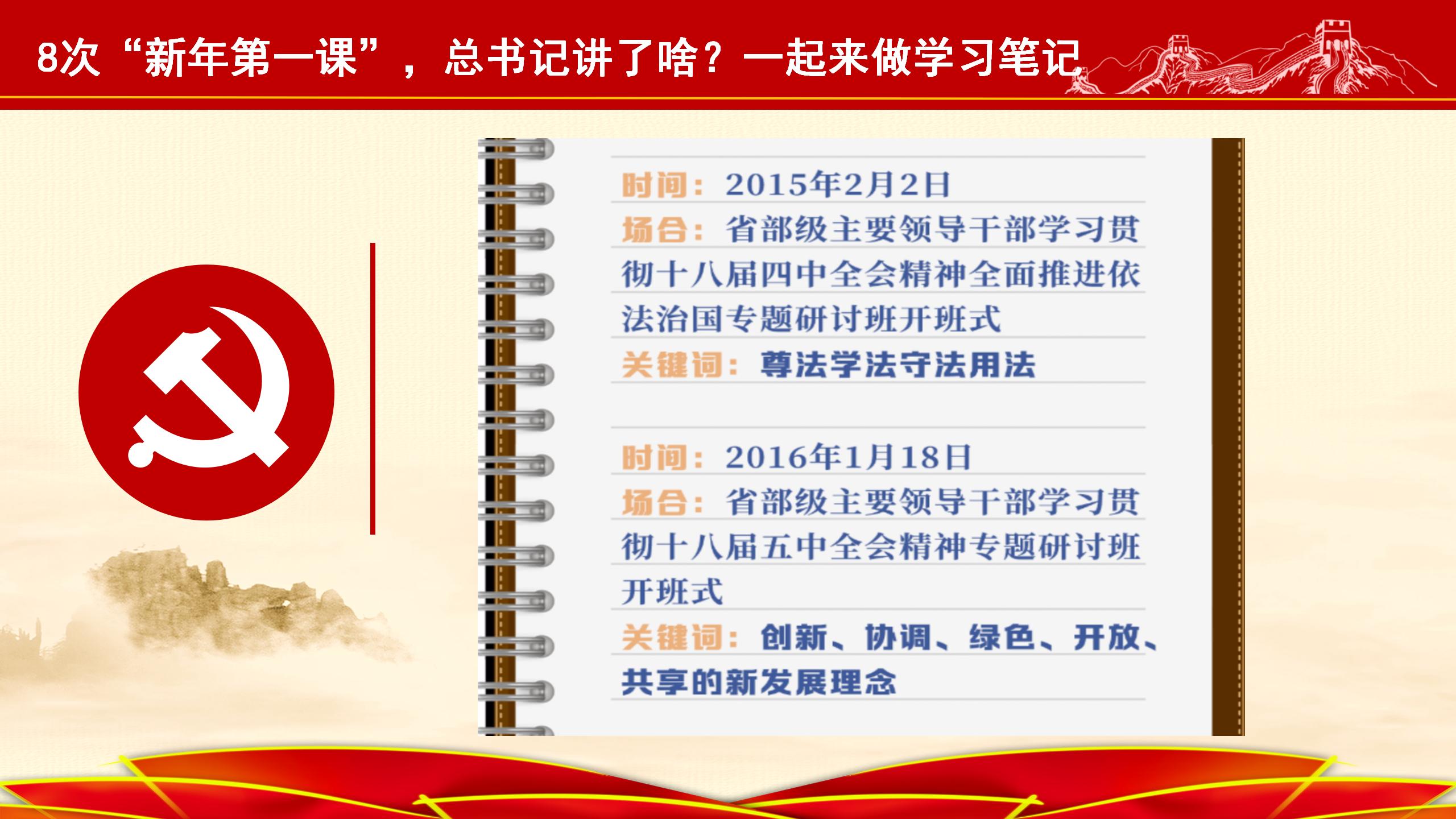 8次“新年第一课”，总书记讲了啥？一起来做学习笔记

时间：2015年2月2日
场合：省部级主要领导干部学习贯彻十八届四中全会精神全面推进依法治国专题研讨班开班式
关键词：尊法学法守法用法

时间：2016年1月18日
场合：省部级主要领导干部学习贯彻十八届五中全会精神专题研讨班开班式
关键词：创新、协调、绿色、开放、共享的新发展理念